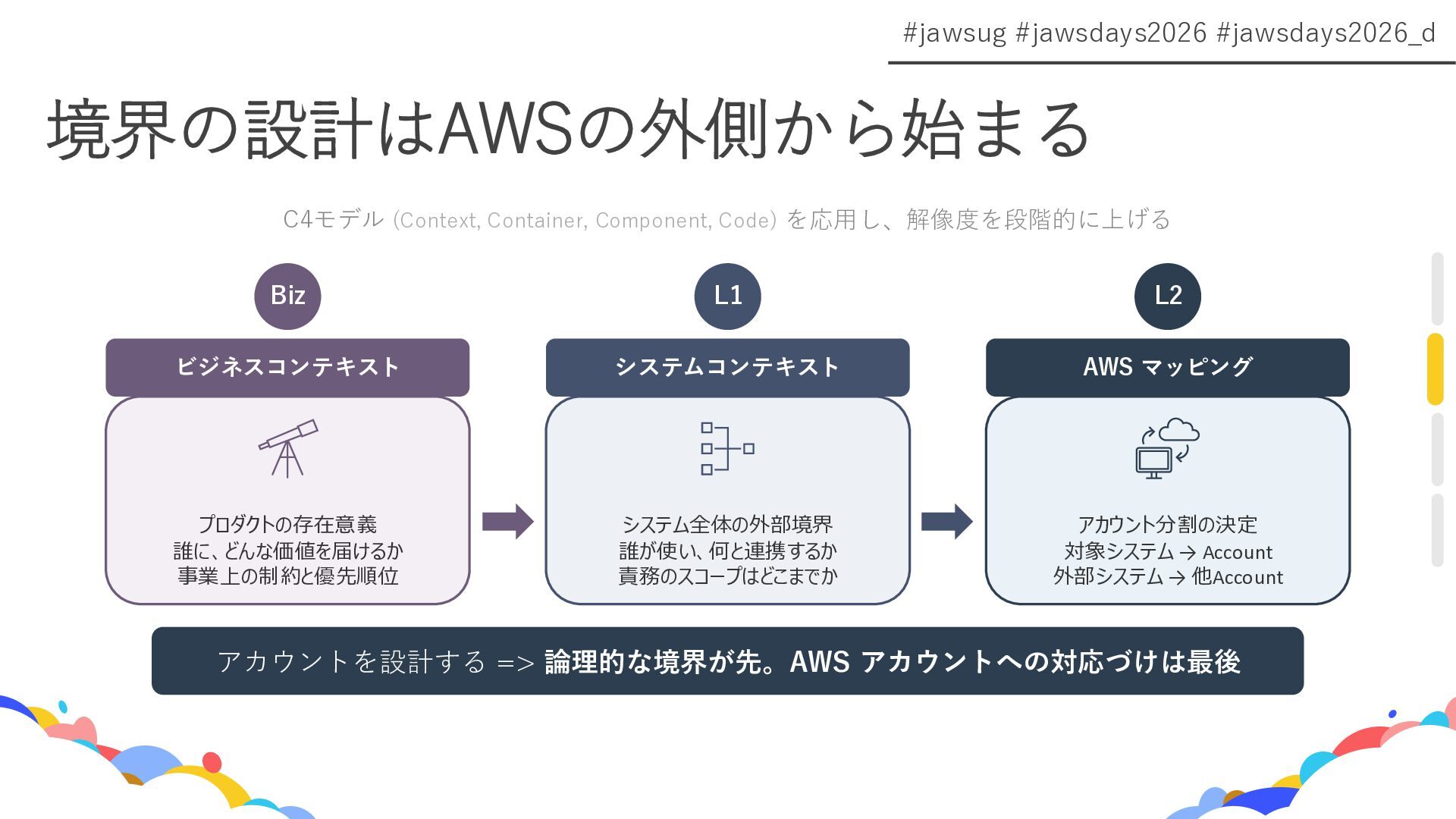 #jawsug #jawsdays2026 #jawsdays2026_d

境界の設計はAWSの外側から始まる

C4モデル (Context, Container, Component, Code) を応用し、解像度を段階的に上げる

Biz

ビジネスコンテキスト

プロダクトの存在意義
誰に、どんな価値を届けるか
事業上の制約と優先順位

L1

システムコンテキスト

システム全体の外部境界
誰が使い、何と連携するか
責務のスコープはどこまでか

L2

AWS マッピング

アカウント分割の決定
対象システム → Account
外部システム → 他Account

アカウントを設計する => 論理的な境界が先。AWS アカウントへの対応づけは最後